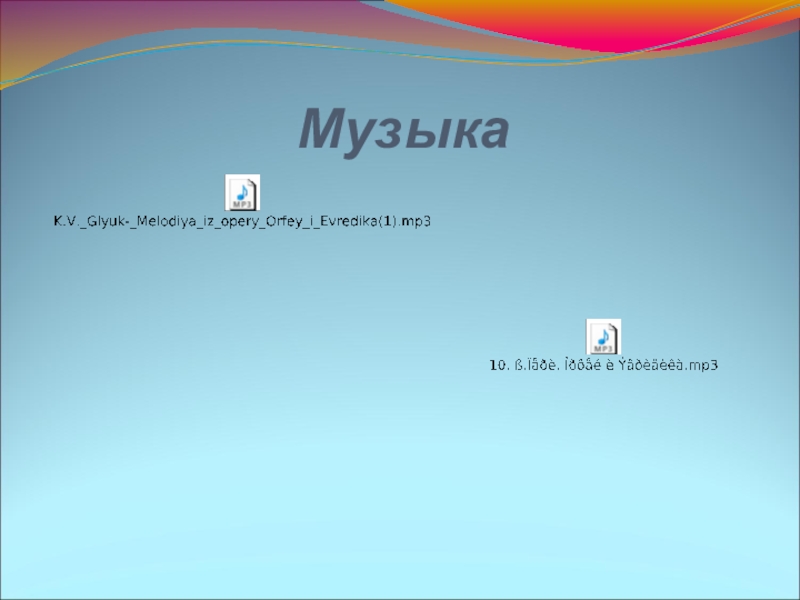 Музыка

MP3

K.V._Glyuk-_Melodiya_iz_opery_Orfey_i_Evredika(1).mp3

MP3

10. ß.Ïåðè. Îðôåé è Ýâðèäèêà.mp3